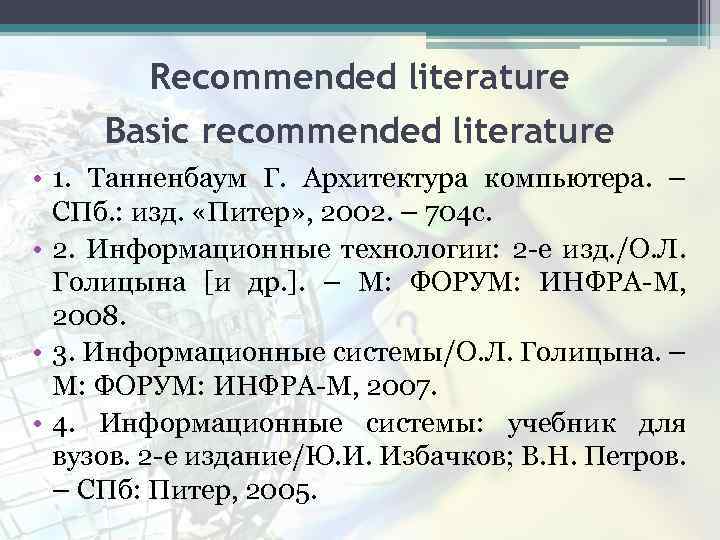 Recommended literature

Basic recommended literature

• 1. Танненбаум Г. Архитектура компьютера. – СПб.: изд. «Питер», 2002. – 704с.

• 2. Информационные технологии: 2-е изд./О.Л. Голицына [и др.]. – М: ФОРУМ: ИНФРА-М, 2008.

• 3. Информационные системы/О.Л. Голицына. – М: ФОРУМ: ИНФРА-М, 2007.

• 4. Информационные системы: учебник для вузов. 2-е издание/Ю.И. Избачков; В.Н. Петров. – СПб: Питер, 2005.